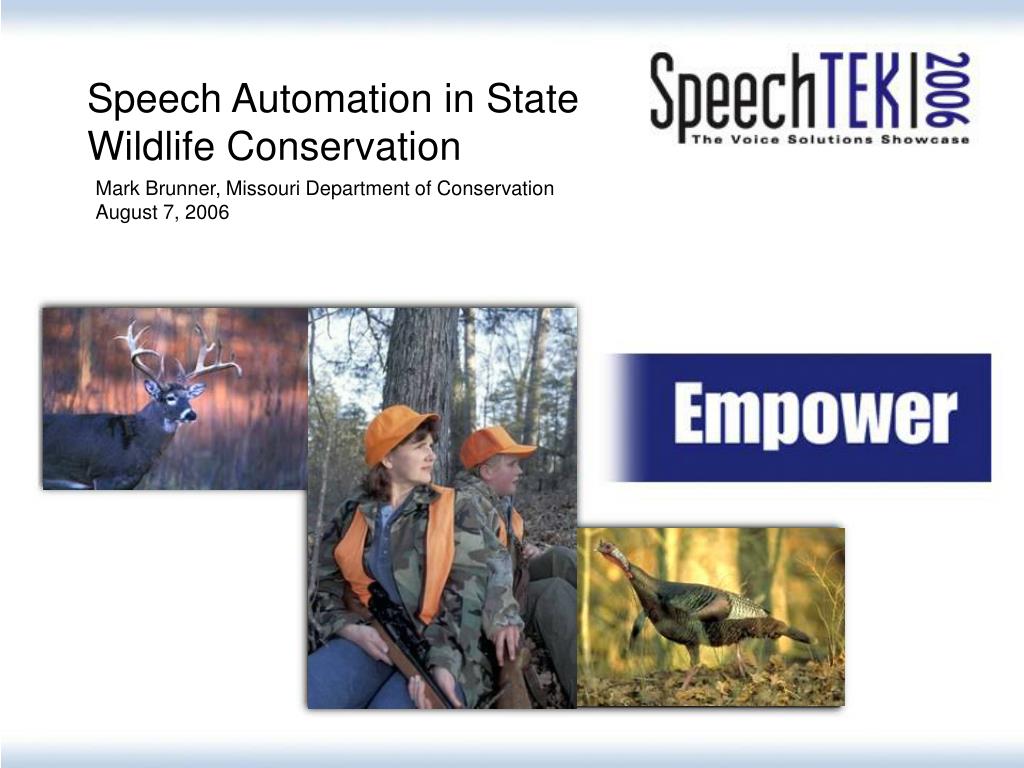 Speech Automation in State Wildlife Conservation

Mark Brunner, Missouri Department of Conservation
August 7, 2006

SpeechTEK 2006
The Voice Solutions Showcase

Empower